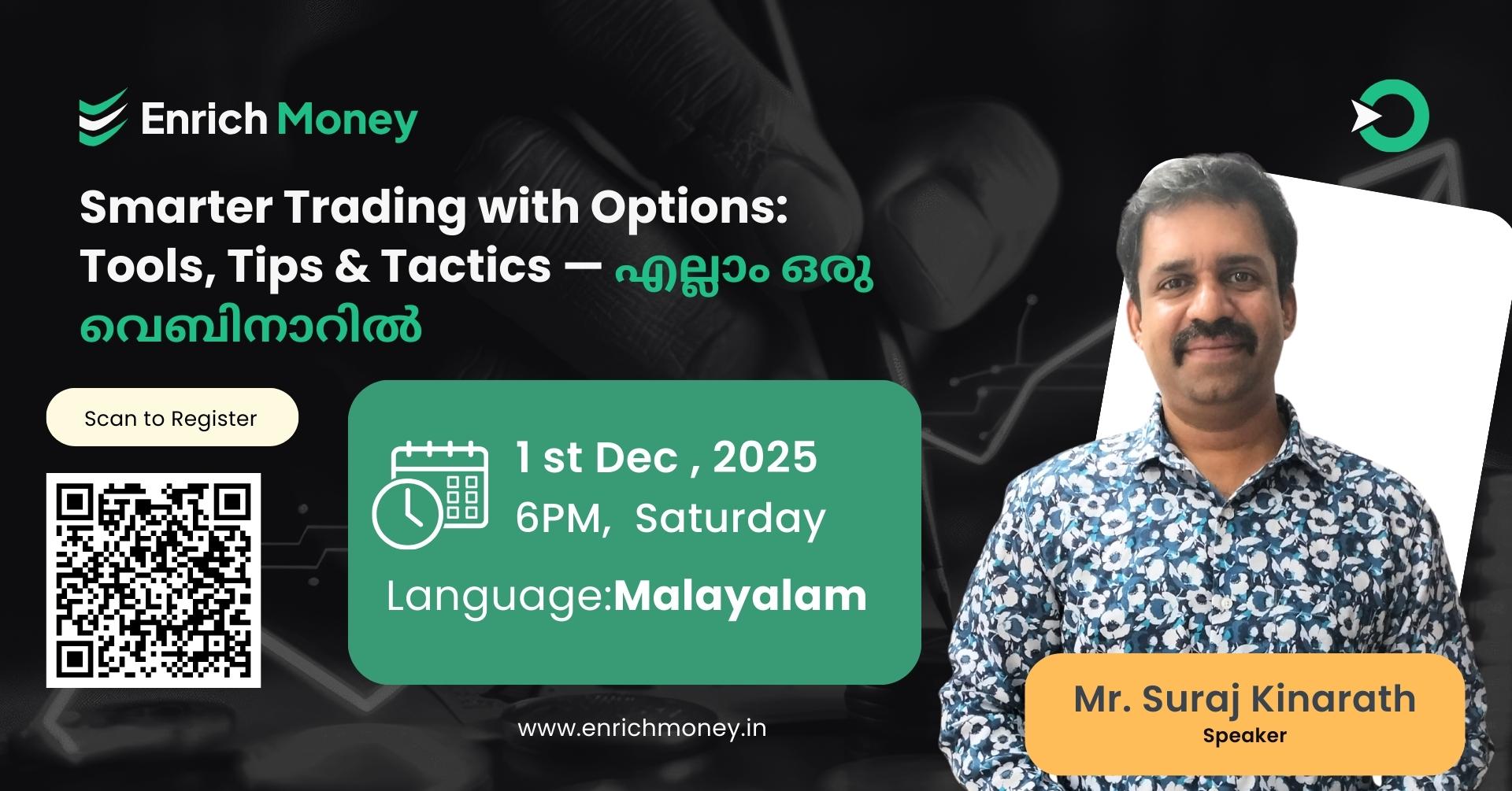 Enrich Money

Smarter Trading with Options: Tools, Tips & Tactics — എല്ലാം ഒരു വെബിനാറിൽ

Scan to Register

1 st Dec , 2025
6PM, Saturday

Language:Malayalam

www.enrichmoney.in

Mr. Suraj Kinarath
Speaker